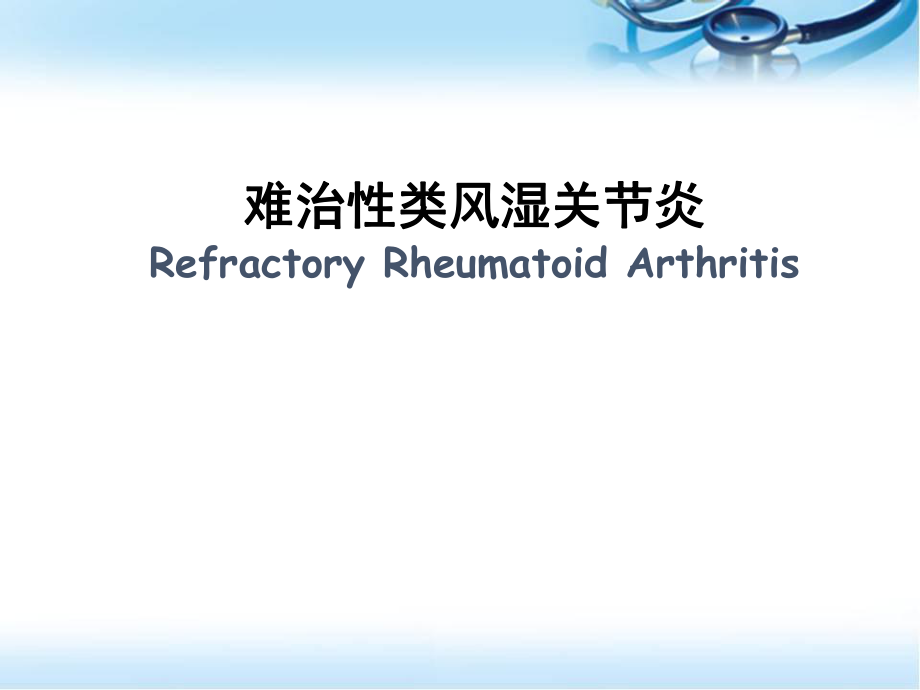 难治性类风湿关节炎
Refractory Rheumatoid Arthritis